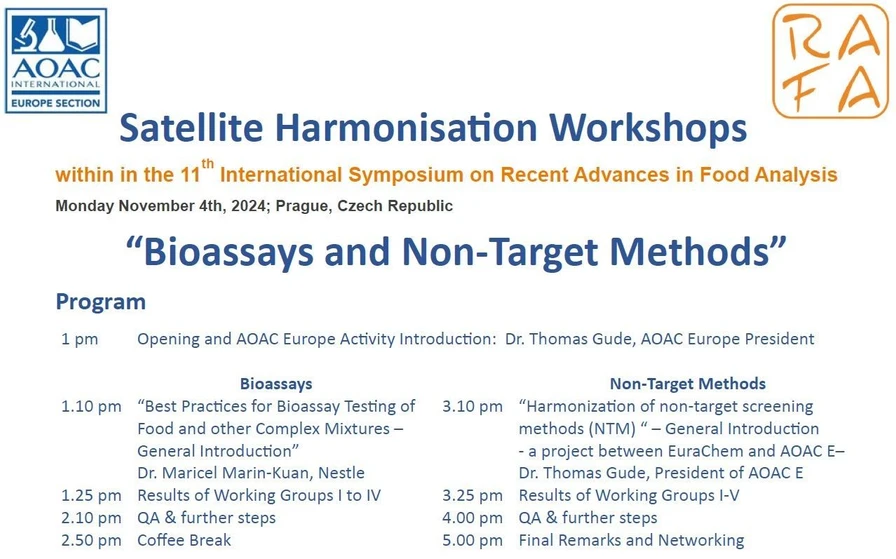 AOAC INTERNATIONAL EUROPE SECTION

RAFA

Satellite Harmonisation Workshops

within in the 11$^{th}$ International Symposium on Recent Advances in Food Analysis

Monday November 4th, 2024; Prague, Czech Republic

“Bioassays and Non-Target Methods”

Program

1 pm Opening and AOAC Europe Activity Introduction: Dr. Thomas Gude, AOAC Europe President

Bioassays

1.10 pm “Best Practices for Bioassay Testing of Food and other Complex Mixtures – General Introduction” Dr. Maricel Marin-Kuan, Nestle

1.25 pm Results of Working Groups I to IV

2.10 pm QA & further steps

2.50 pm Coffee Break

Non-Target Methods

3.10 pm “Harmonization of non-target screening methods (NTM) “ – General Introduction - a project between EuraChem and AOAC E– Dr. Thomas Gude, President of AOAC E

3.25 pm Results of Working Groups I-V

4.00 pm QA & further steps

5.00 pm Final Remarks and Networking